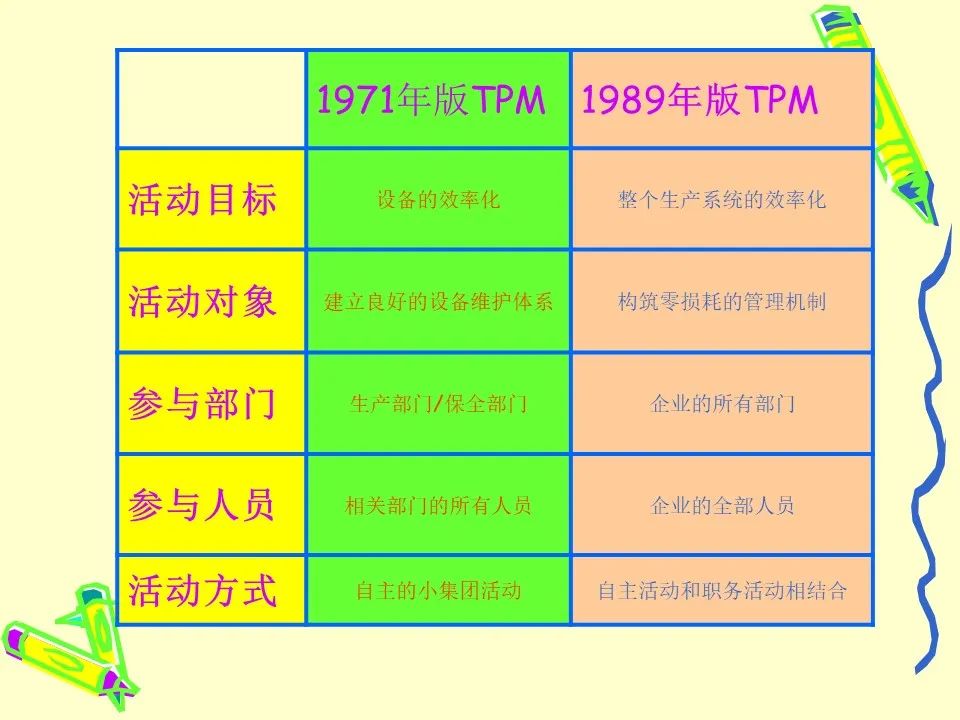 | | 1971年版TPM | 1989年版TPM |
|---|---|---|
| 活动目标 | 设备的效率化 | 整个生产系统的效率化 |
| 活动对象 | 建立良好的设备维护体系 | 构筑零损耗的管理机制 |
| 参与部门 | 生产部门/保全部门 | 企业的所有部门 |
| 参与人员 | 相关部门的所有人员 | 企业的全部人员 |
| 活动方式 | 自主的小集团活动 | 自主活动和职务活动相结合 |